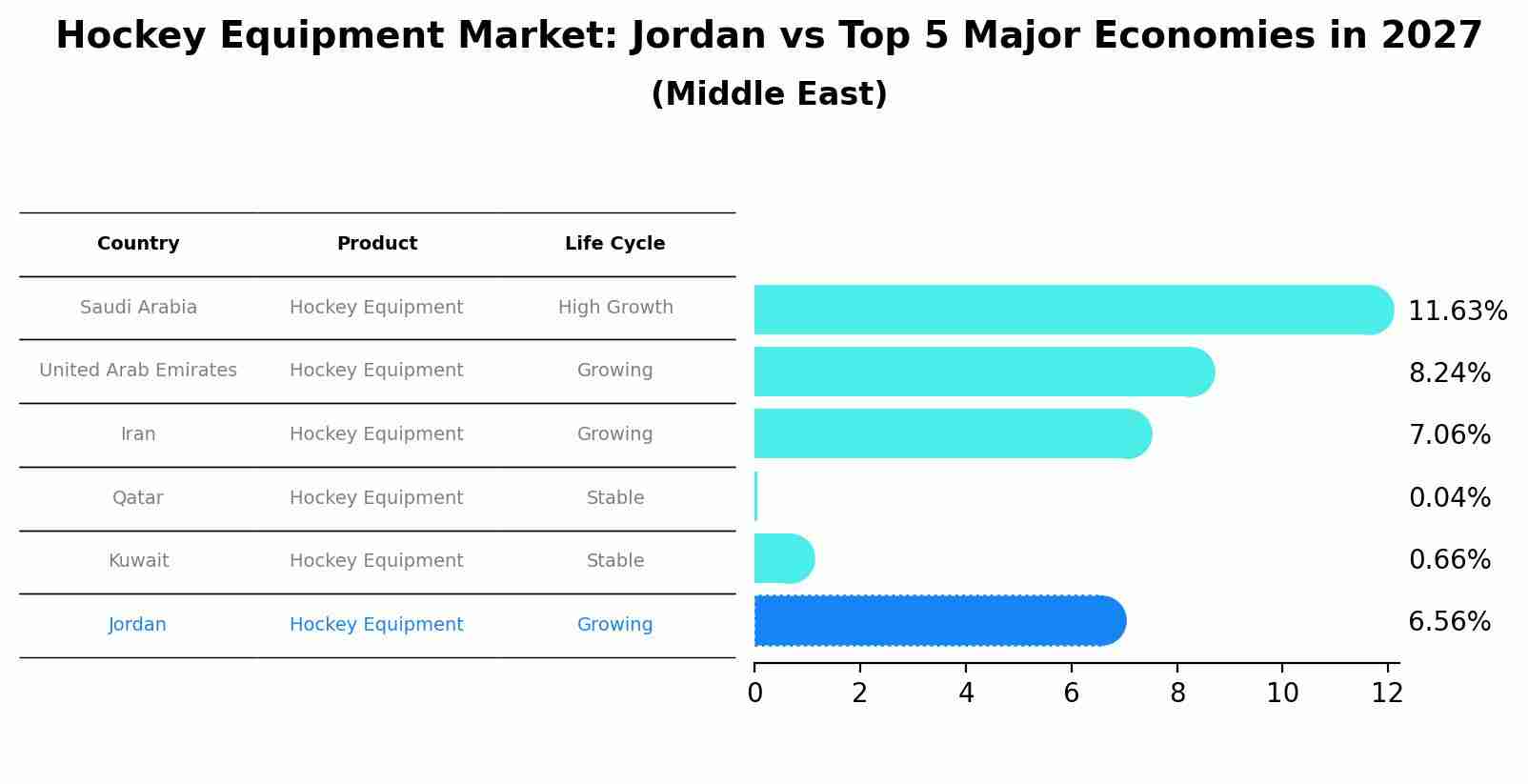 Hockey Equipment Market: Jordan vs Top 5 Major Economies in 2027
(Middle East)

| Country | Product | Life Cycle |
|---|---|---|
| Saudi Arabia | Hockey Equipment | High Growth |
| United Arab Emirates | Hockey Equipment | Growing |
| Iran | Hockey Equipment | Growing |
| Qatar | Hockey Equipment | Stable |
| Kuwait | Hockey Equipment | Stable |
| Jordan | Hockey Equipment | Growing |

11.63%
8.24%
7.06%
0.04%
0.66%
6.56%

0 2 4 6 8 10 12